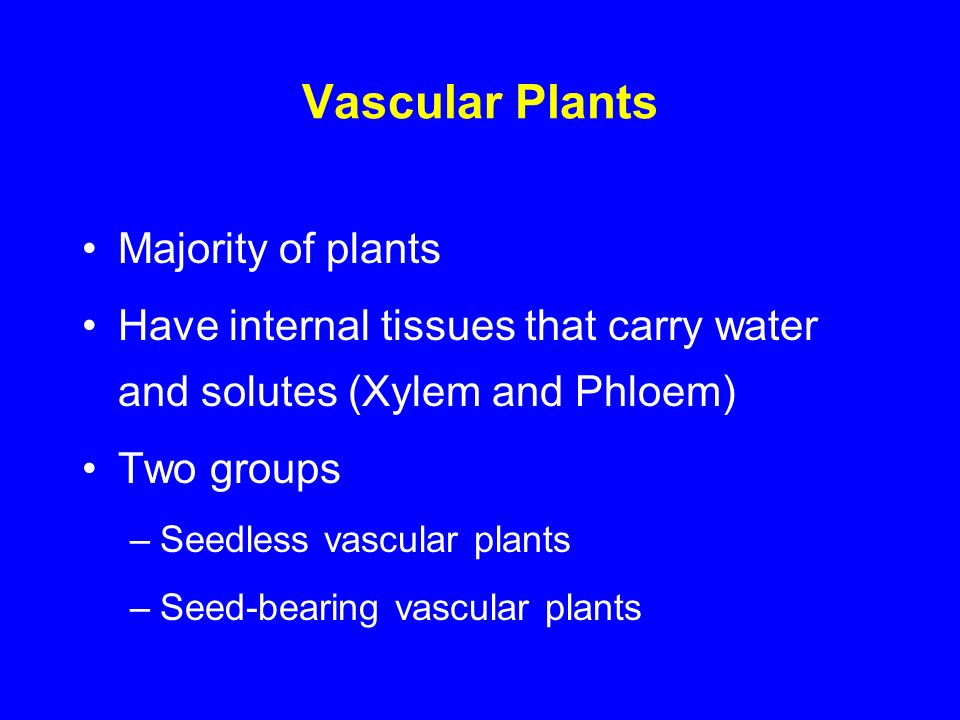 Vascular Plants

• Majority of plants
• Have internal tissues that carry water and solutes (Xylem and Phloem)
• Two groups
– Seedless vascular plants
– Seed-bearing vascular plants